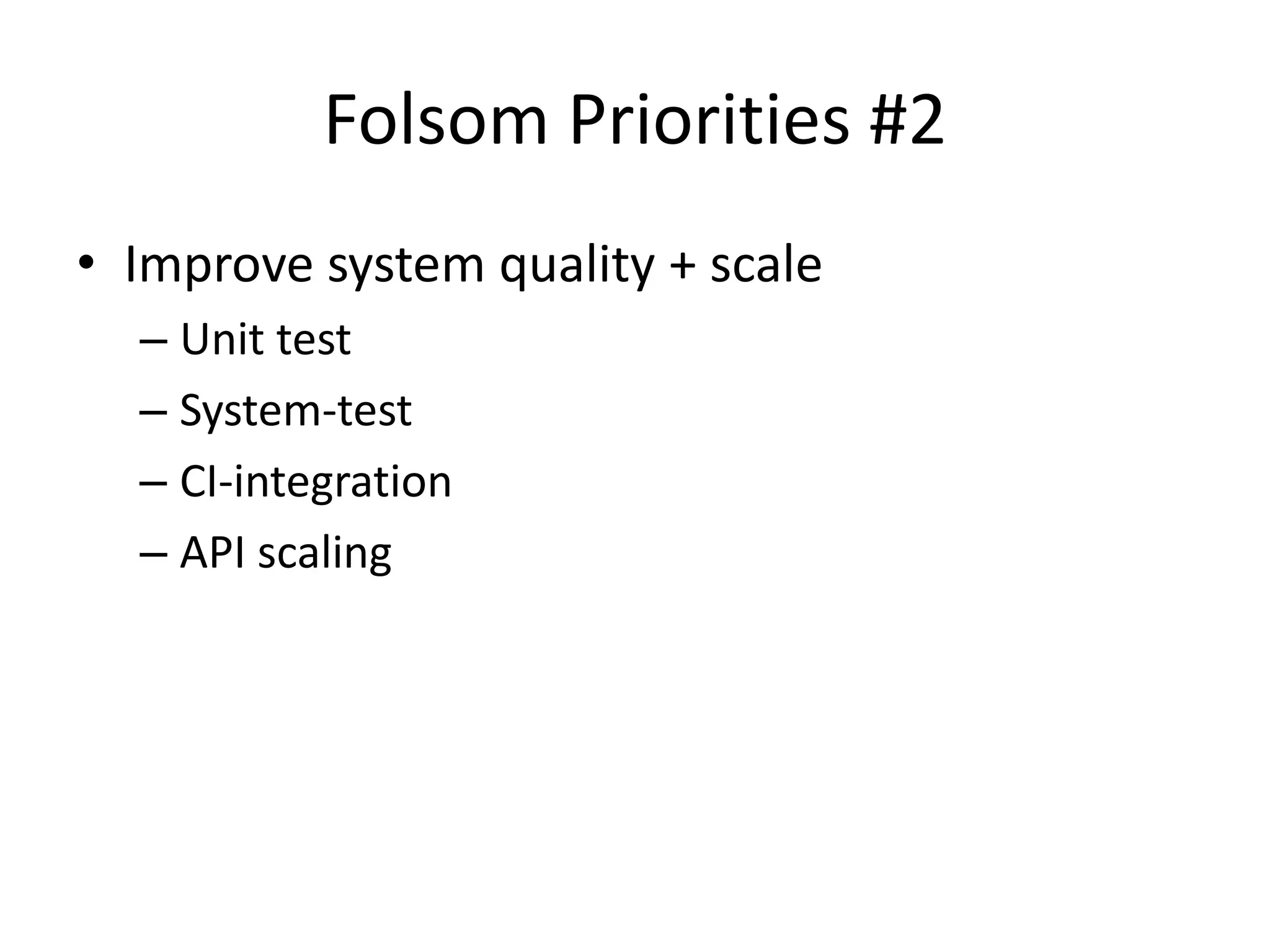 Folsom Priorities #2

• Improve system quality + scale
– Unit test
– System-test
– CI-integration
– API scaling